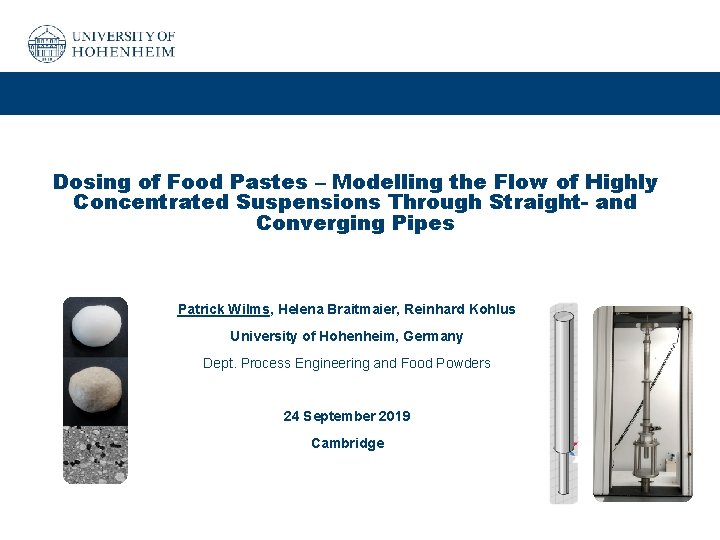 UNIVERSITY OF HOHENHEIM

Dosing of Food Pastes – Modelling the Flow of Highly Concentrated Suspensions Through Straight- and Converging Pipes

Patrick Wilms, Helena Braitmaier, Reinhard Kohlus

University of Hohenheim, Germany

Dept. Process Engineering and Food Powders

24 September 2019

Cambridge